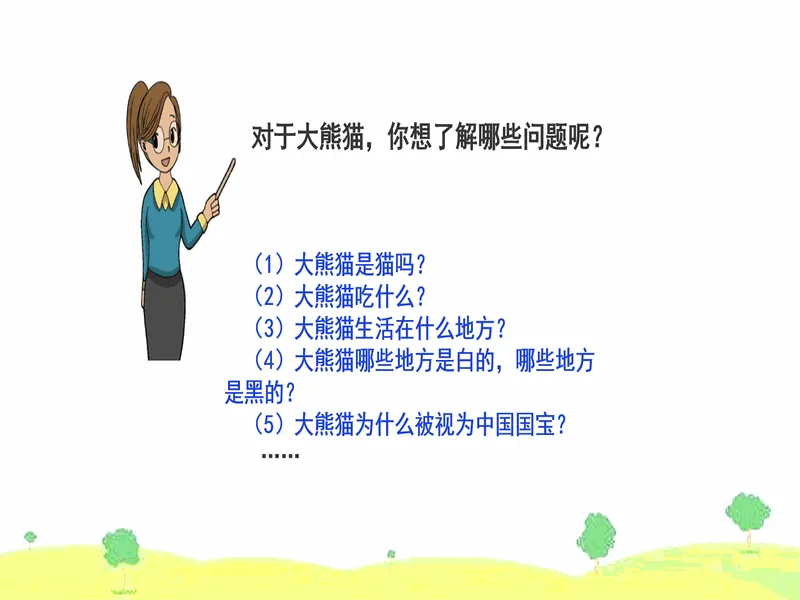 对于大熊猫，你想了解哪些问题呢？

（1）大熊猫是猫吗？
（2）大熊猫吃什么？
（3）大熊猫生活在什么地方？
（4）大熊猫哪些地方是白的，哪些地方是黑的？
（5）大熊猫为什么被视为中国国宝？
……